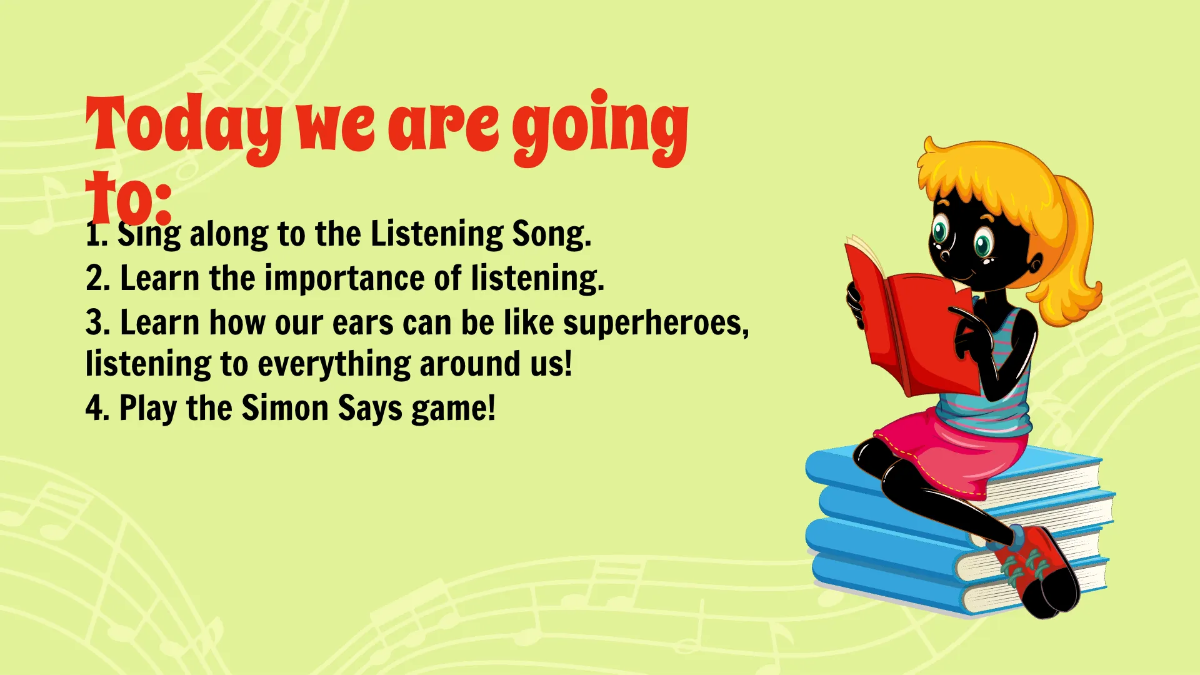 Today we are going to:

1. Sing along to the Listening Song.
2. Learn the importance of listening.
3. Learn how our ears can be like superheroes, listening to everything around us!
4. Play the Simon Says game!